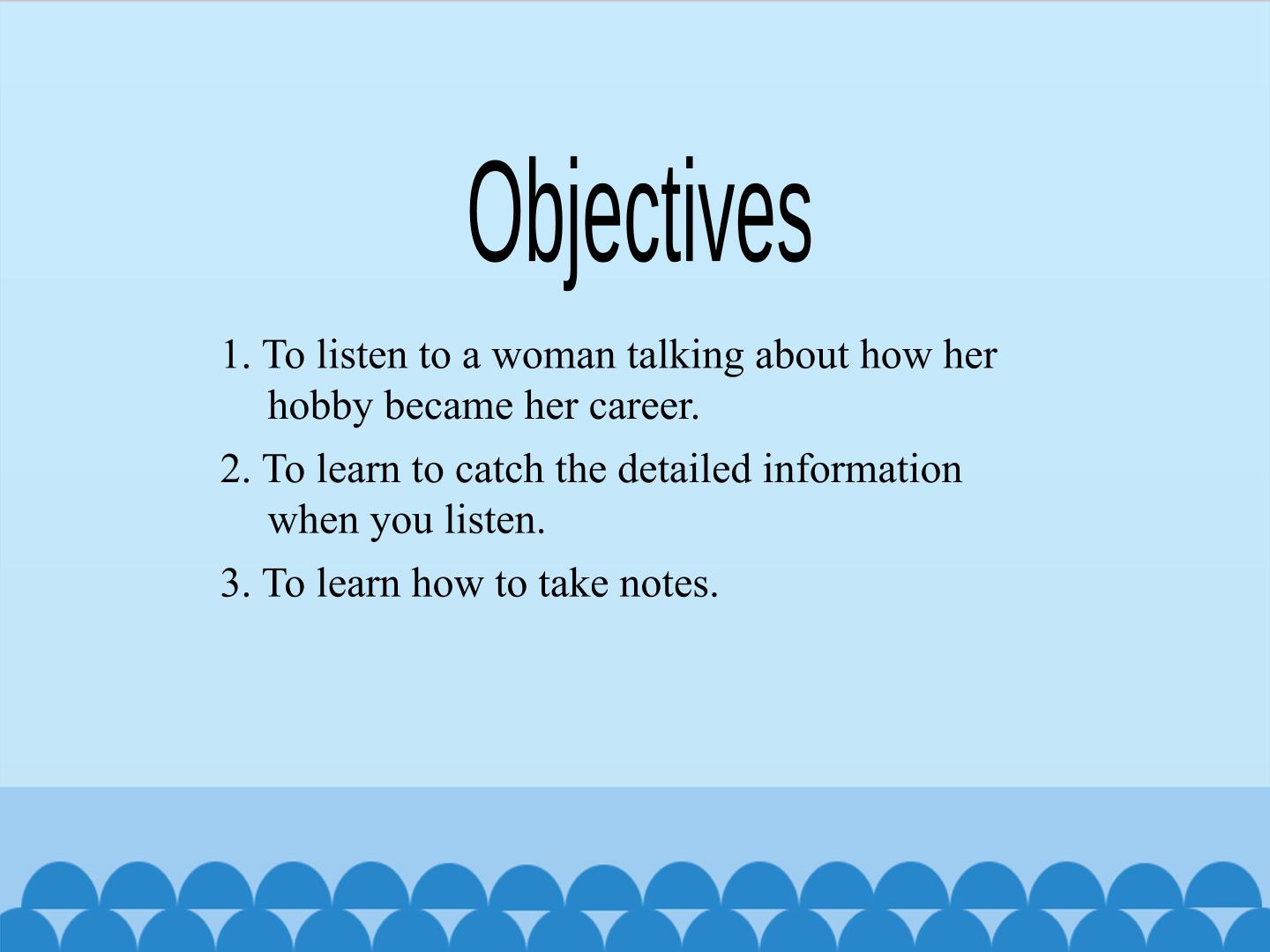 Objectives

1. To listen to a woman talking about how her hobby became her career.

2. To learn to catch the detailed information when you listen.

3. To learn how to take notes.